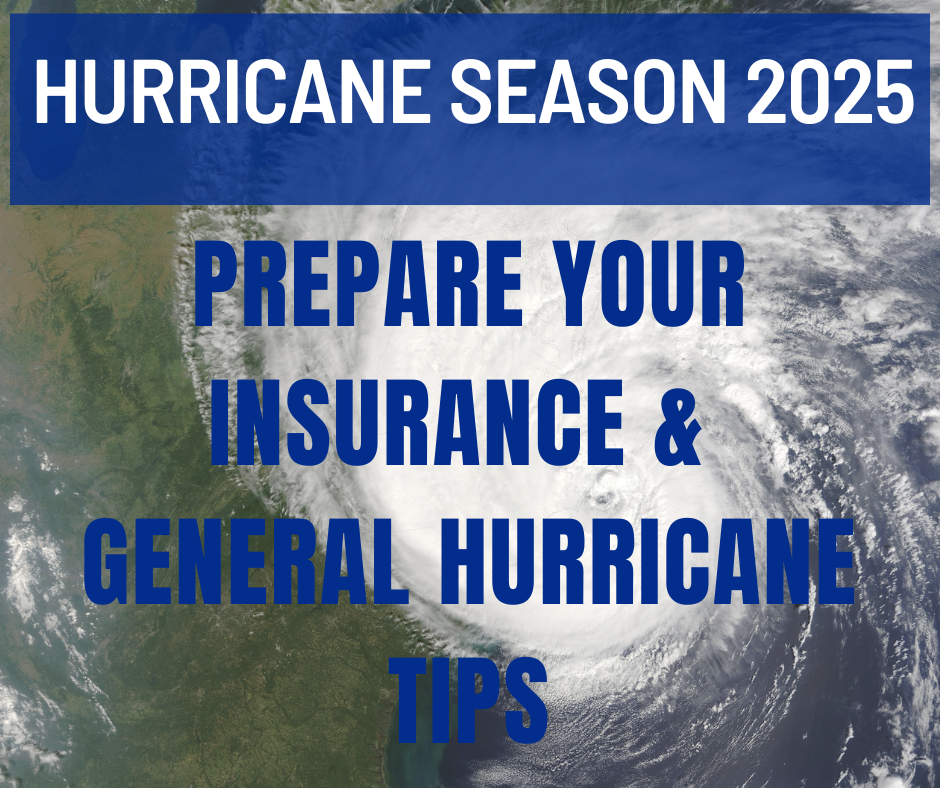 HURRICANE SEASON 2025

PREPARE YOUR INSURANCE & GENERAL HURRICANE TIPS